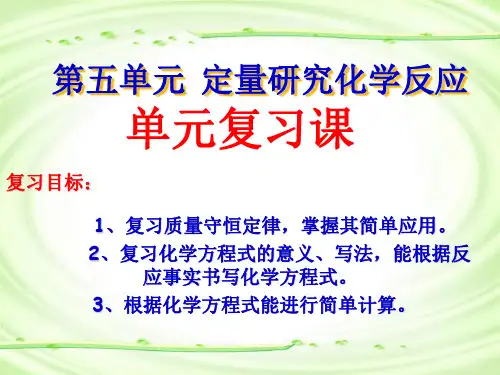 第五单元 定量研究化学反应

单元复习课

复习目标：

1、复习质量守恒定律，掌握其简单应用。

2、复习化学方程式的意义、写法，能根据反应事实书写化学方程式。

3、根据化学方程式能进行简单计算。